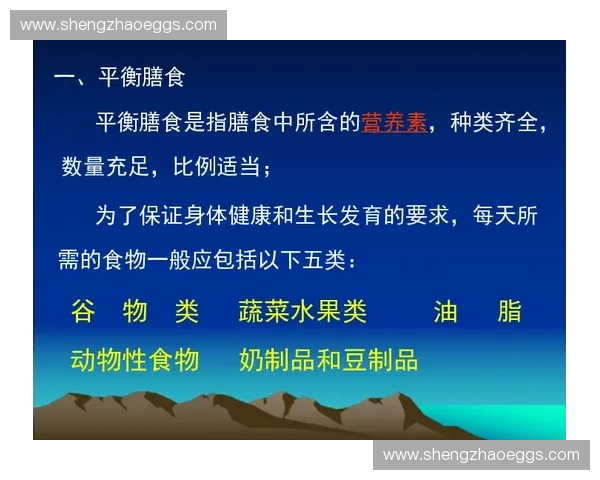 www.shengzhaoeggs.com

一、平衡膳食

平衡膳食是指膳食中所含的营养素，种类齐全，数量充足，比例适当；

为了保证身体健康和生长发育的要求，每天所需的食物一般应包括以下五类：

谷 物 类　蔬菜水果类　油 脂

动物性食物　奶制品和豆制品

www.shengzhaoeggs.com